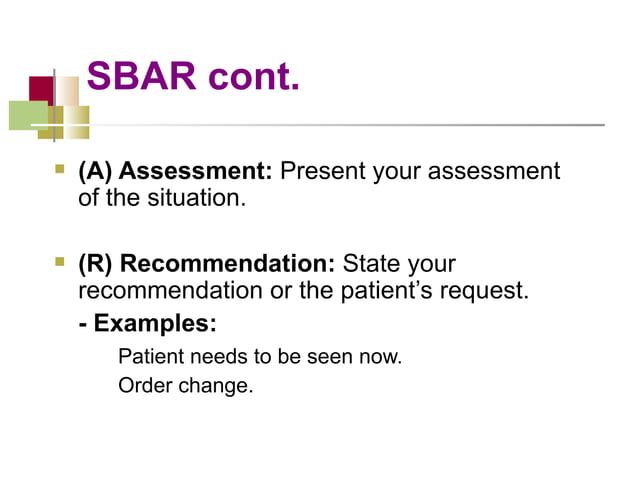 SBAR cont.

(A) Assessment: Present your assessment of the situation.

(R) Recommendation: State your recommendation or the patient's request.

- Examples:

Patient needs to be seen now.

Order change.